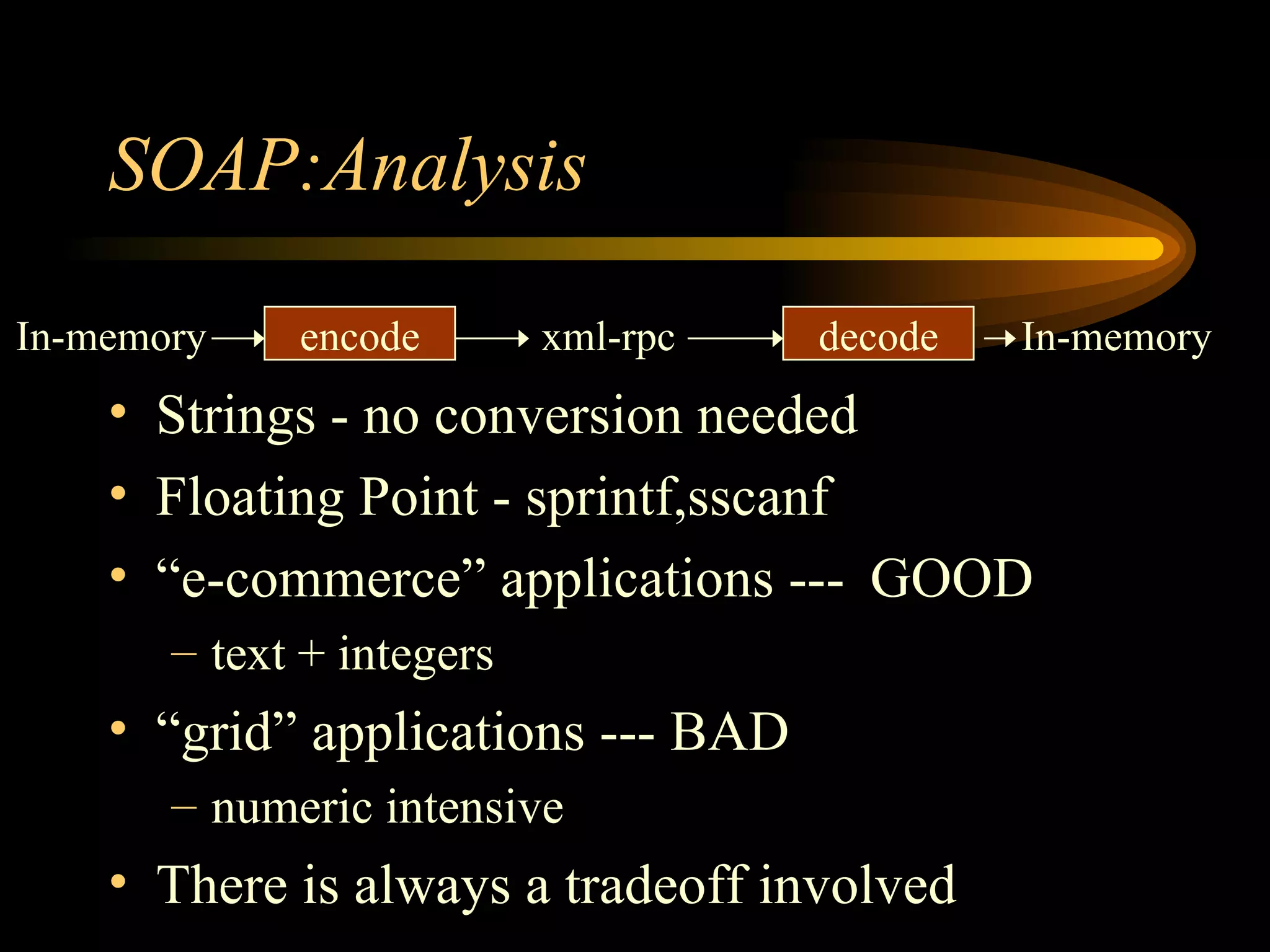 SOAP:Analysis

In-memory → encode → xml-rpc → decode → In-memory

• Strings - no conversion needed
• Floating Point - sprintf,sscanf
• “e-commerce” applications --- GOOD
  – text + integers
• “grid” applications --- BAD
  – numeric intensive
• There is always a tradeoff involved